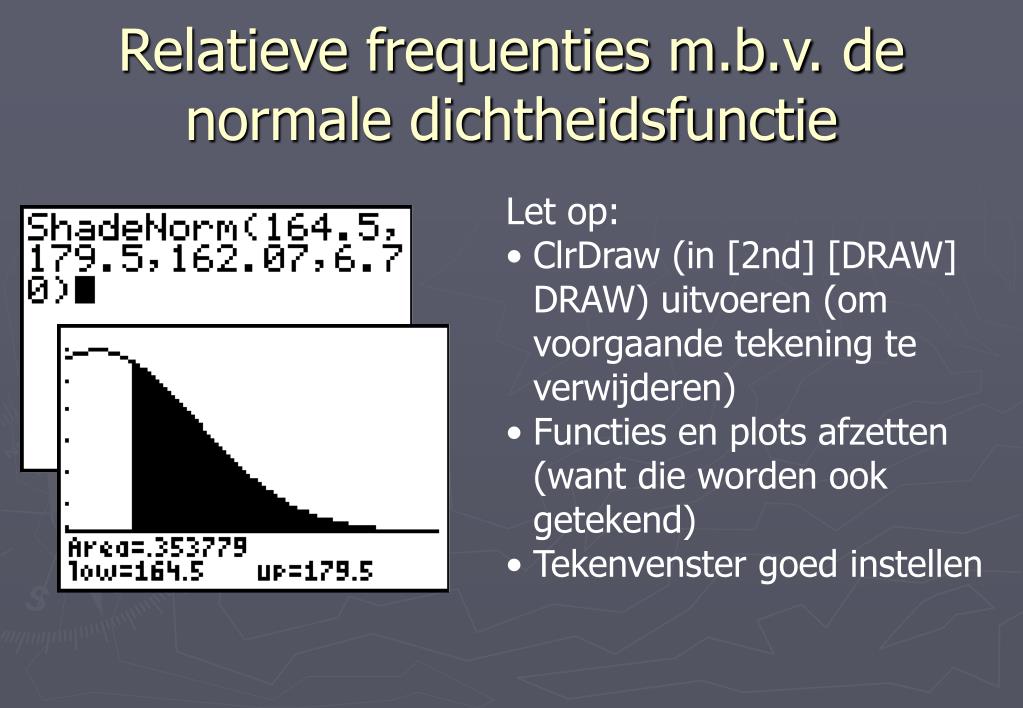 Relatieve frequenties m.b.v. de normale dichtheidsfunctie

ShadeNorm(164.5,179.5,162.07,6.70)

Area=.353779
low=164.5 up=179.5

Let op:
• ClrDraw (in [2nd] [DRAW] DRAW) uitvoeren (om voorgaande tekening te verwijderen)
• Functies en plots afzetten (want die worden ook getekend)
• Tekenvenster goed instellen